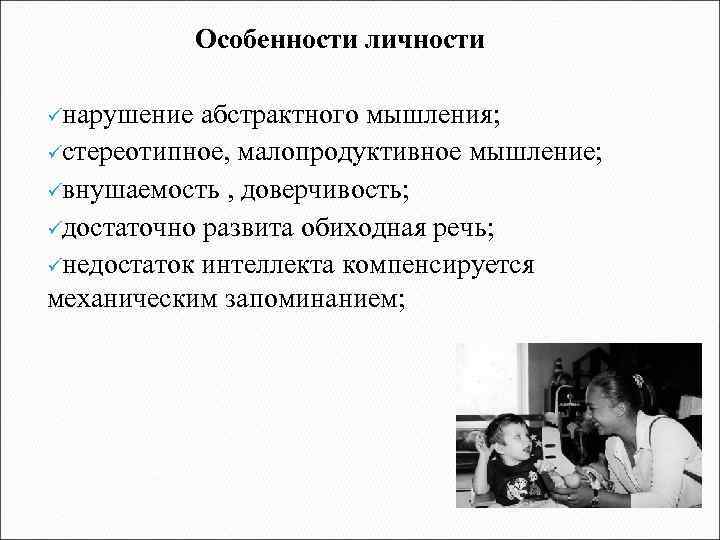 Особенности личности

✓нарушение абстрактного мышления;
✓стереотипное, малопродуктивное мышление;
✓внушаемость , доверчивость;
✓достаточно развита обиходная речь;
✓недостаток интеллекта компенсируется механическим запоминанием;